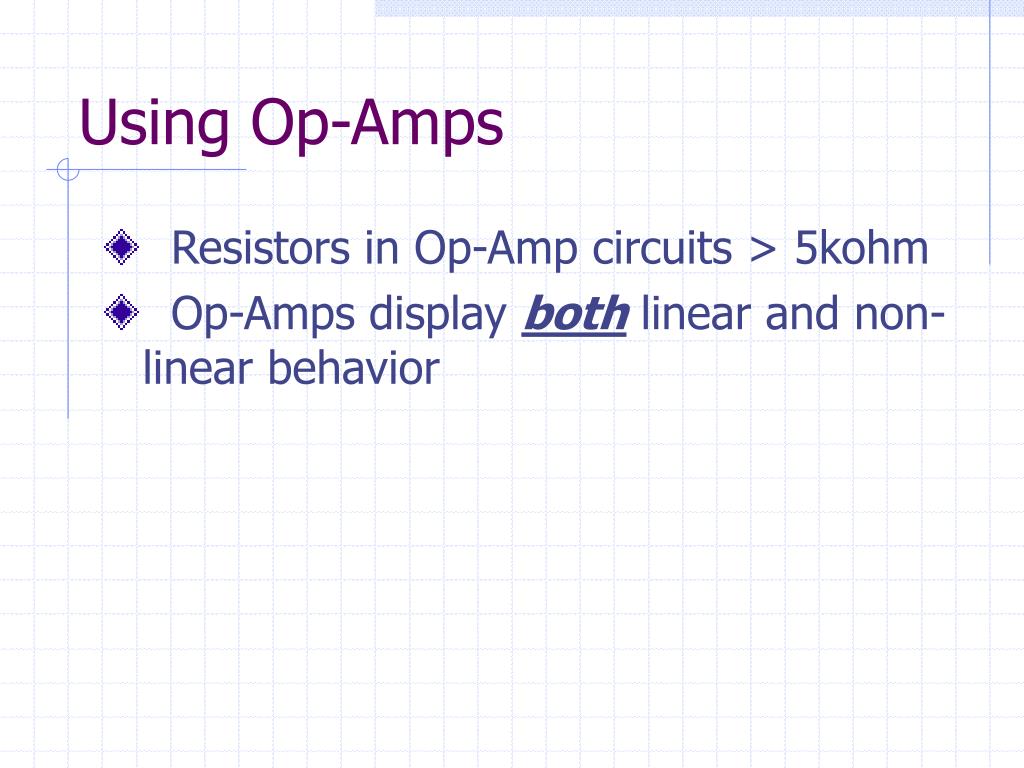 Using Op-Amps

Resistors in Op-Amp circuits > 5kohm

Op-Amps display both linear and non-linear behavior